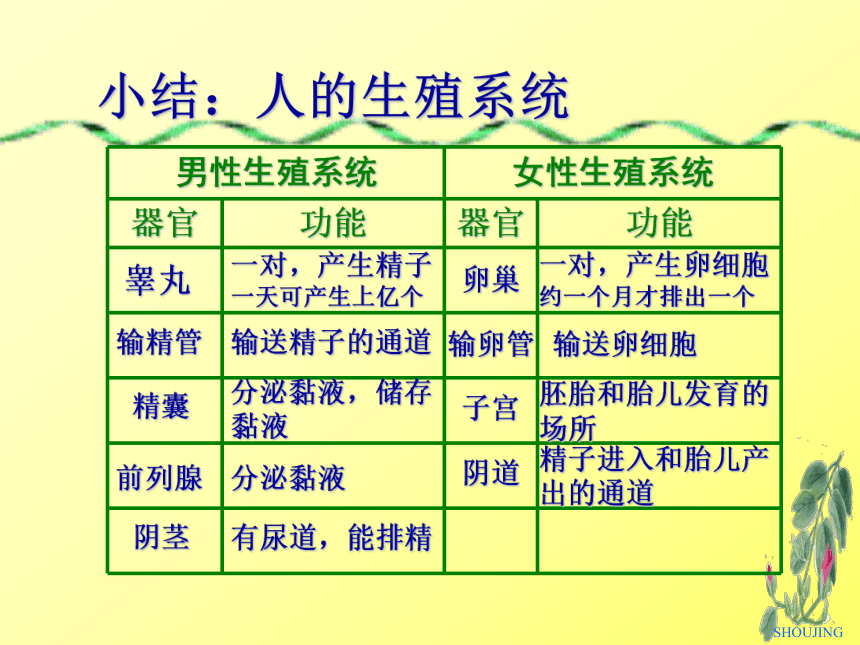 小结：人的生殖系统

| 男性生殖系统 | | 女性生殖系统 | |
|---|---|---|---|
| 器官 | 功能 | 器官 | 功能 |
| 睾丸 | 一对，产生精子 一天可产生上亿个 | 卵巢 | 一对，产生卵细胞 约一个月才排出一个 |
| 输精管 | 输送精子的通道 | 输卵管 | 输送卵细胞 |
| 精囊 | 分泌黏液，储存黏液 | 子宫 | 胚胎和胎儿发育的场所 |
| 前列腺 | 分泌黏液 | 阴道 | 精子进入和胎儿产出的通道 |
| 阴茎 | 有尿道，能排精 | | |

SHOUJING